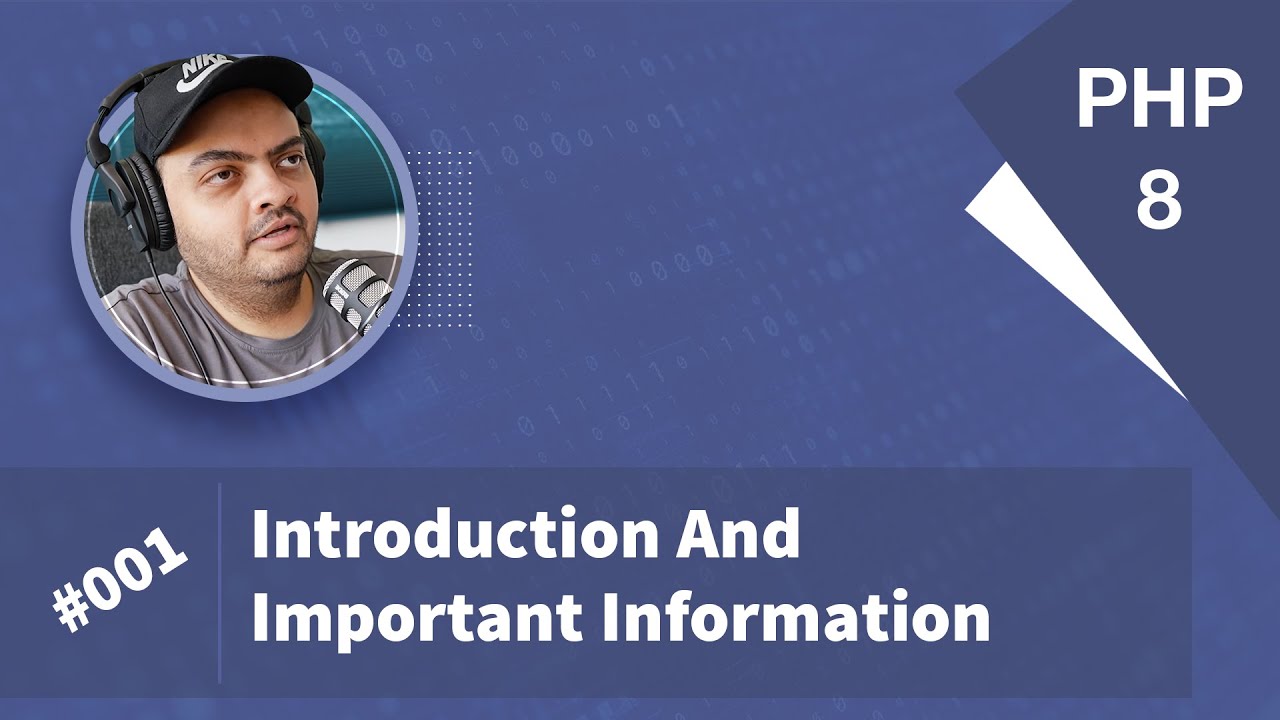 NIKE

PHP 8

#001

Introduction And Important Information